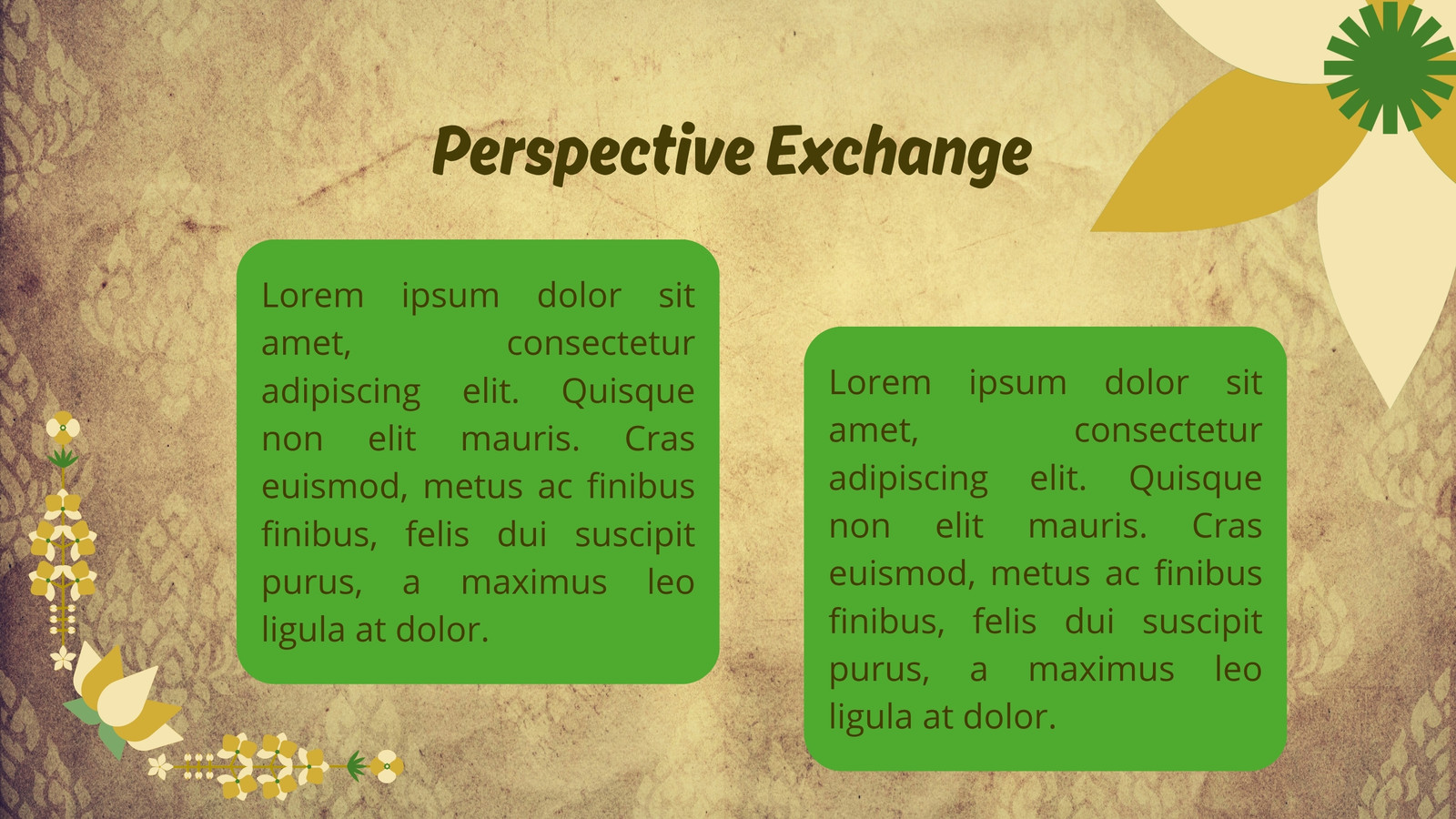 Perspective Exchange

Lorem ipsum dolor sit amet, consectetur adipiscing elit. Quisque non elit mauris. Cras euismod, metus ac finibus finibus, felis dui suscipit purus, a maximus leo ligula at dolor.

Lorem ipsum dolor sit amet, consectetur adipiscing elit. Quisque non elit mauris. Cras euismod, metus ac finibus finibus, felis dui suscipit purus, a maximus leo ligula at dolor.